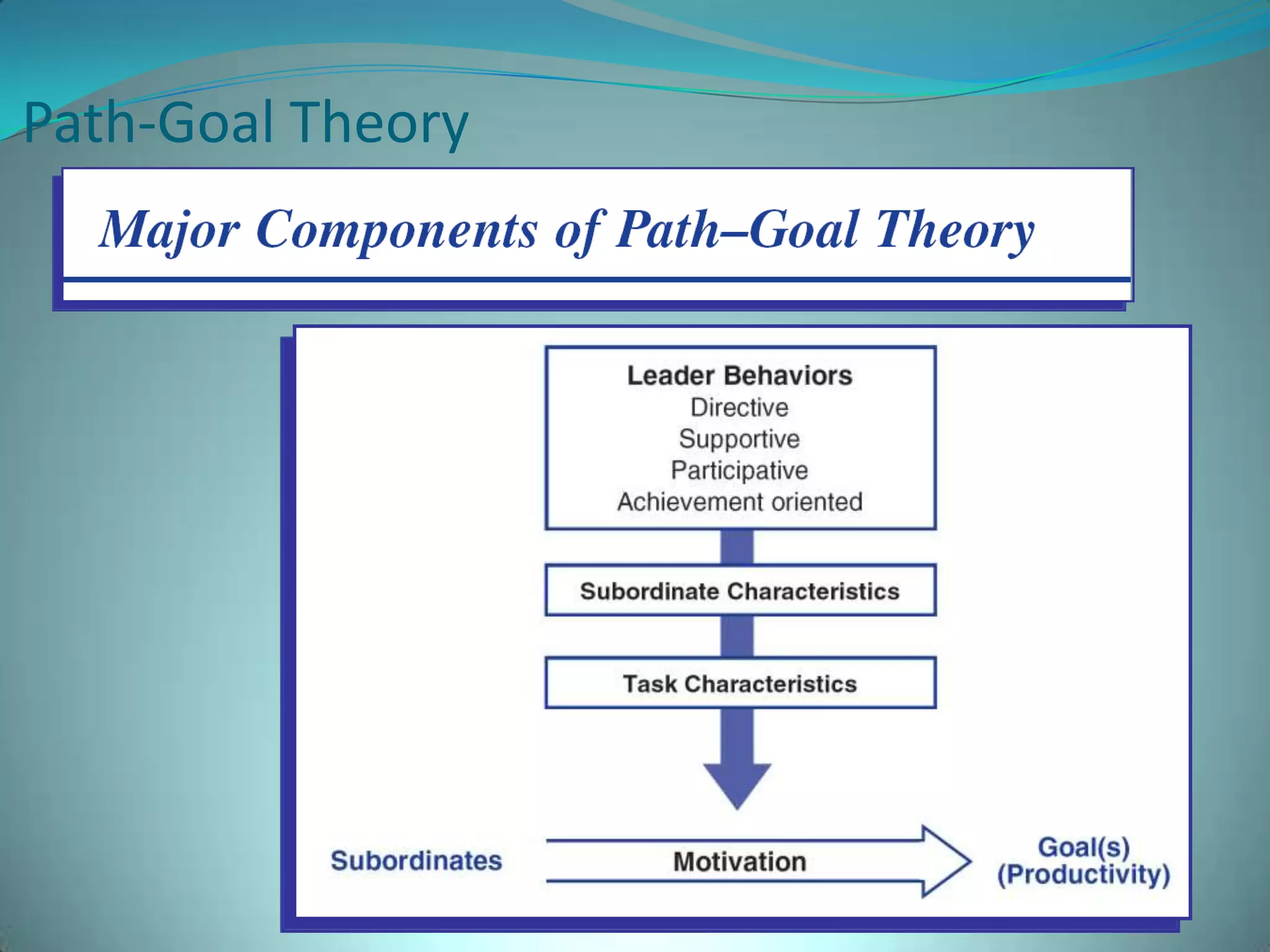 Path-Goal Theory

Major Components of Path–Goal Theory

Leader Behaviors
Directive
Supportive
Participative
Achievement oriented

Subordinate Characteristics

Task Characteristics

Subordinates

Motivation

Goal(s)
(Productivity)